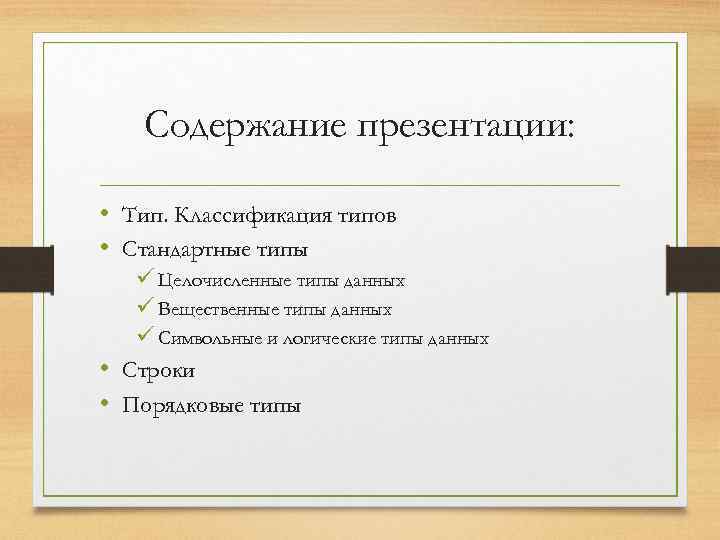 Содержание презентации:

• Тип. Классификация типов
• Стандартные типы
✓ Целочисленные типы данных
✓ Вещественные типы данных
✓ Символьные и логические типы данных
• Строки
• Порядковые типы